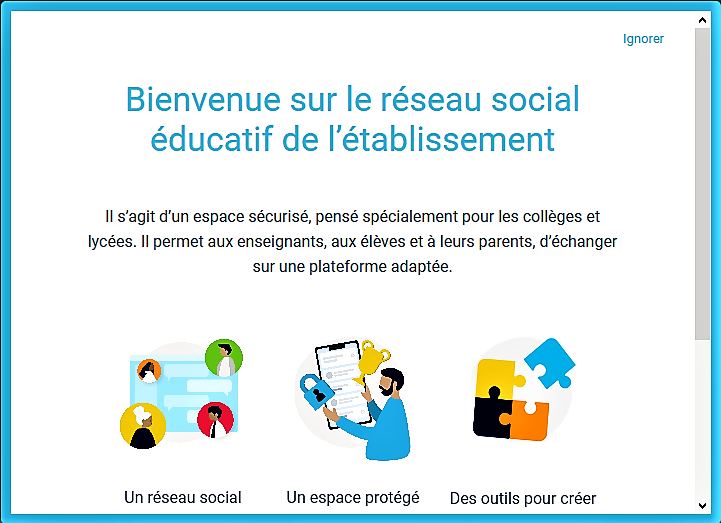 Ignorer

Bienvenue sur le réseau social éducatif de l'établissement

Il s'agit d'un espace sécurisé, pensé spécialement pour les collèges et lycées. Il permet aux enseignants, aux élèves et à leurs parents, d'échanger sur une plateforme adaptée.

Un réseau social

Un espace protégé

Des outils pour créer